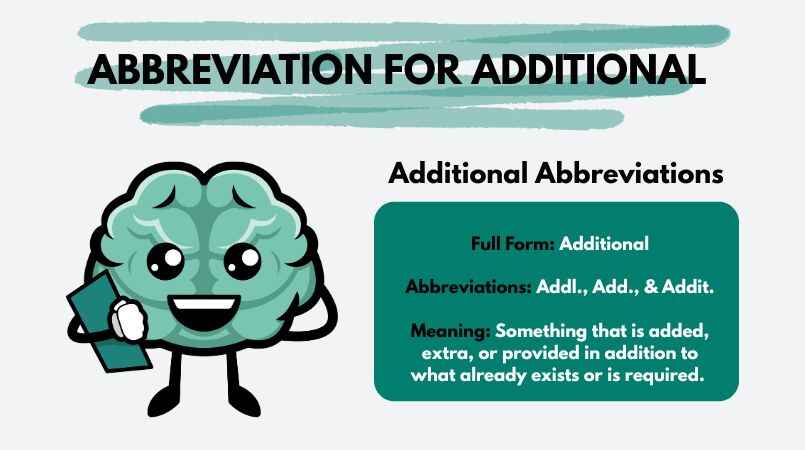 ABBREVIATION FOR ADDITIONAL

Additional Abbreviations

Full Form: Additional

Abbreviations: Addl., Add., & Addit.

Meaning: Something that is added, extra, or provided in addition to what already exists or is required.